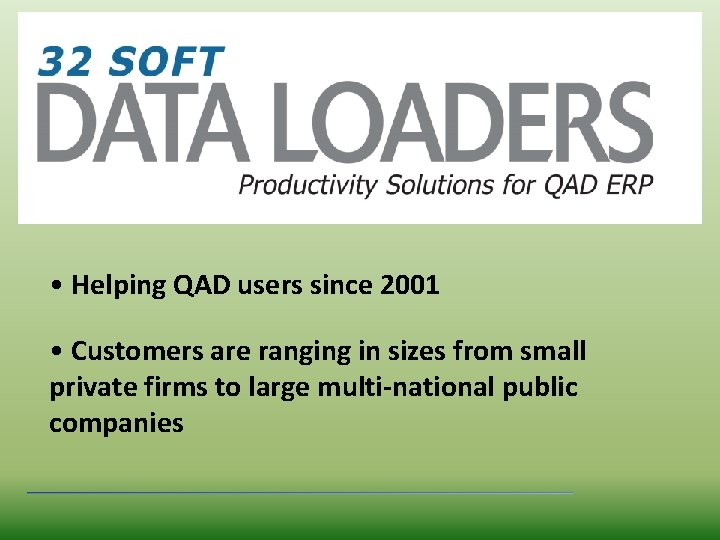 32 SOFT
DATA LOADERS
Productivity Solutions for QAD ERP

• Helping QAD users since 2001

• Customers are ranging in sizes from small private firms to large multi-national public companies